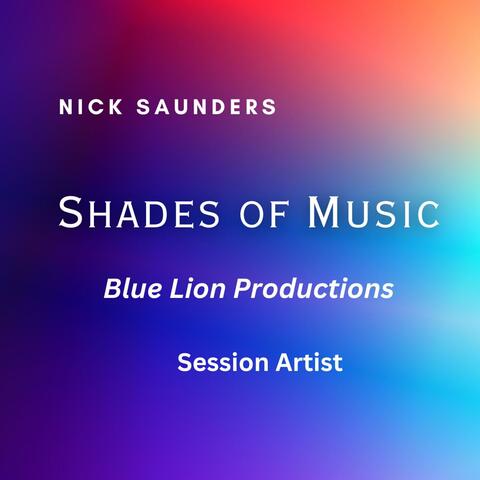 NICK SAUNDERS

SHADES OF MUSIC

Blue Lion Productions

Session Artist